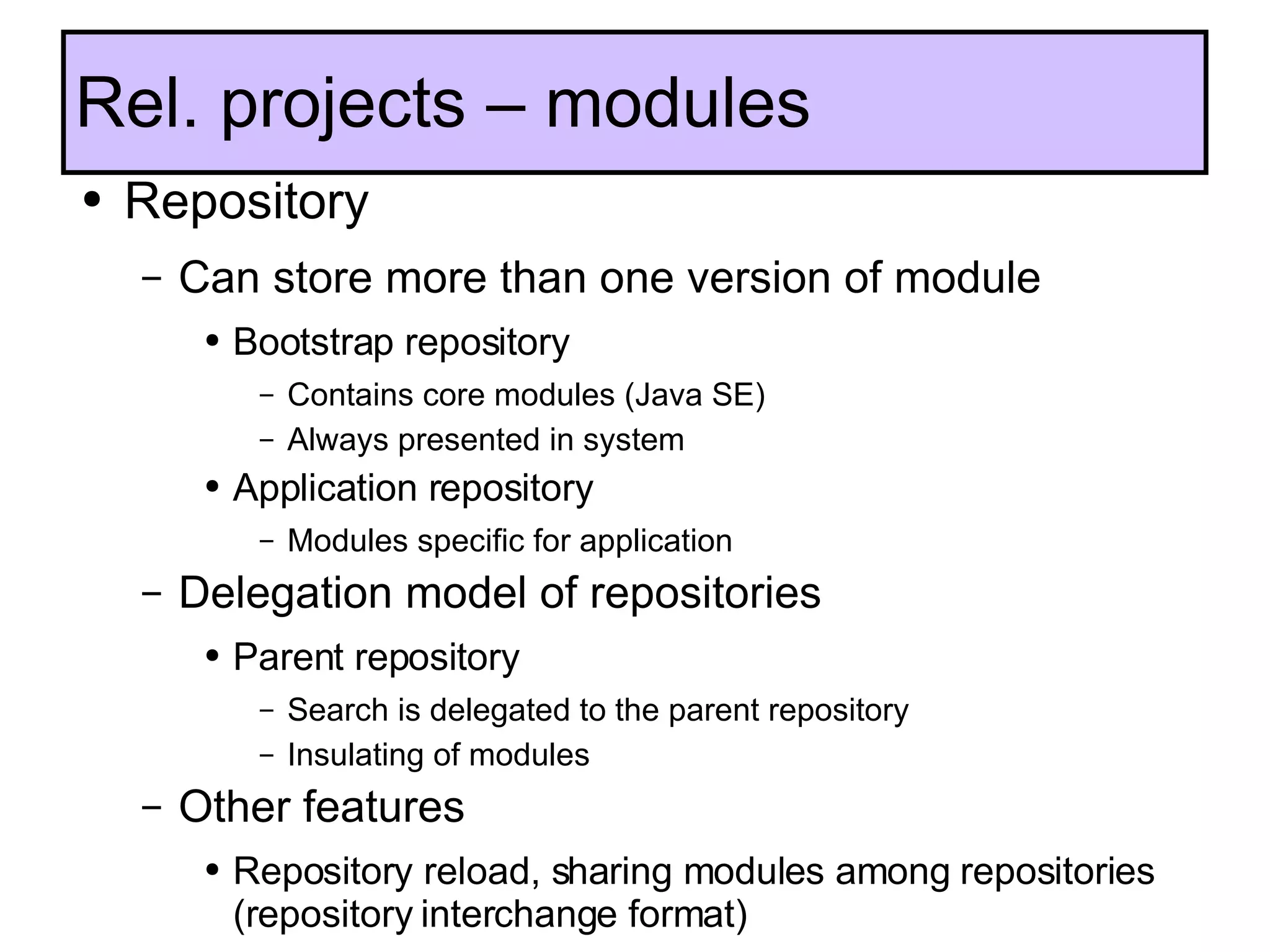 Rel. projects – modules

• Repository

– Can store more than one version of module

• Bootstrap repository

– Contains core modules (Java SE)

– Always presented in system

• Application repository

– Modules specific for application

– Delegation model of repositories

• Parent repository

– Search is delegated to the parent repository

– Insulating of modules

– Other features

• Repository reload, sharing modules among repositories (repository interchange format)